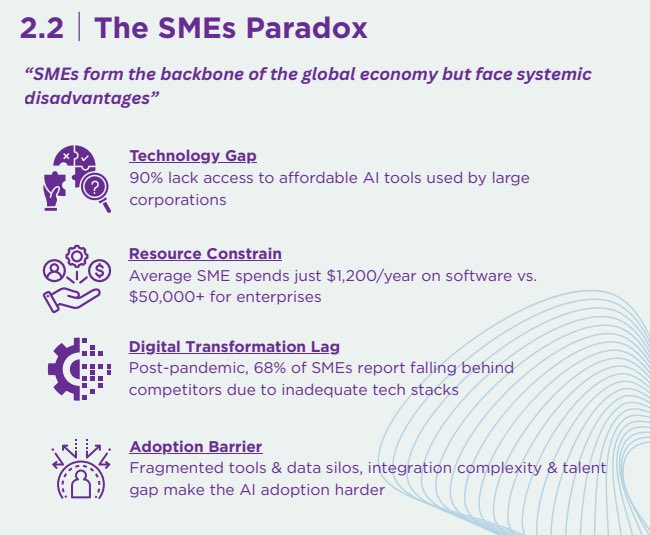 2.2 | The SMEs Paradox

"SMEs form the backbone of the global economy but face systemic disadvantages"

Technology Gap
90% lack access to affordable AI tools used by large corporations

Resource Constrain
Average SME spends just $1,200/year on software vs. $50,000+ for enterprises

Digital Transformation Lag
Post-pandemic, 68% of SMEs report falling behind competitors due to inadequate tech stacks

Adoption Barrier
Fragmented tools & data silos, integration complexity & talent gap make the AI adoption harder